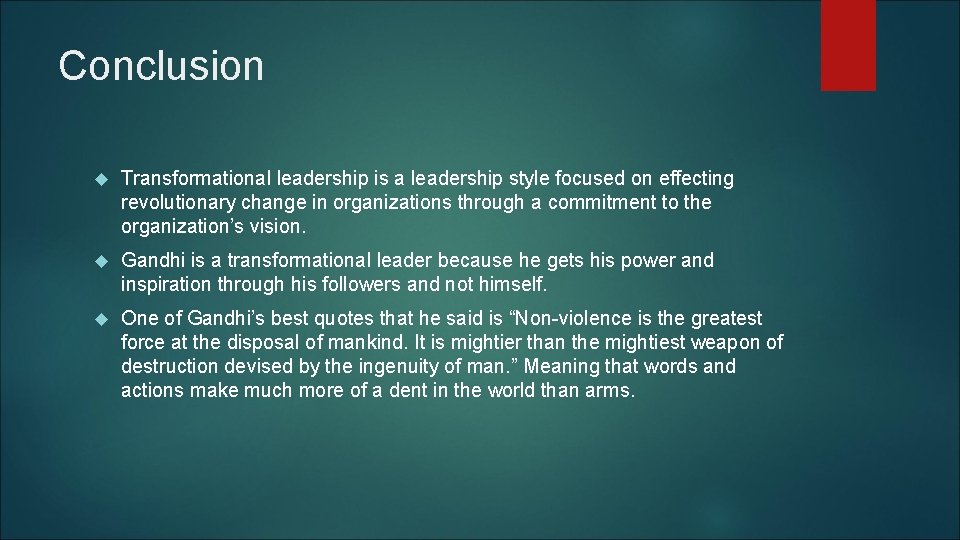 Conclusion

Transformational leadership is a leadership style focused on effecting revolutionary change in organizations through a commitment to the organization’s vision.

Gandhi is a transformational leader because he gets his power and inspiration through his followers and not himself.

One of Gandhi’s best quotes that he said is “Non-violence is the greatest force at the disposal of mankind. It is mightier than the mightiest weapon of destruction devised by the ingenuity of man.” Meaning that words and actions make much more of a dent in the world than arms.